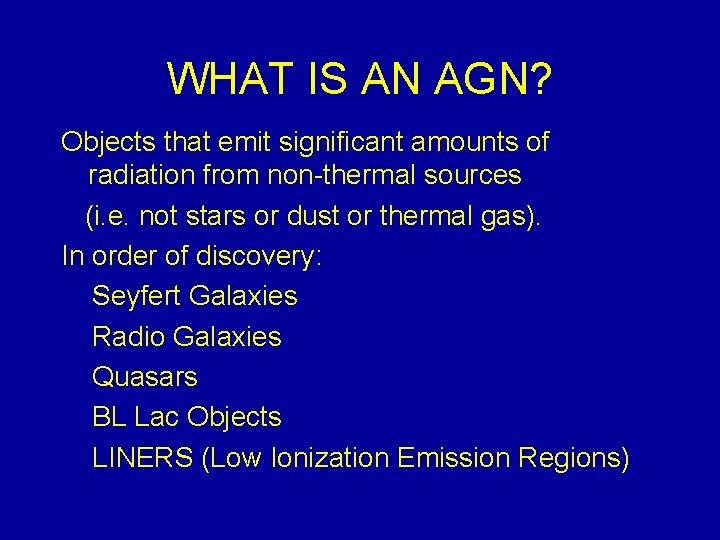 WHAT IS AN AGN?

Objects that emit significant amounts of radiation from non-thermal sources

(i.e. not stars or dust or thermal gas).

In order of discovery:

Seyfert Galaxies

Radio Galaxies

Quasars

BL Lac Objects

LINERS (Low Ionization Emission Regions)